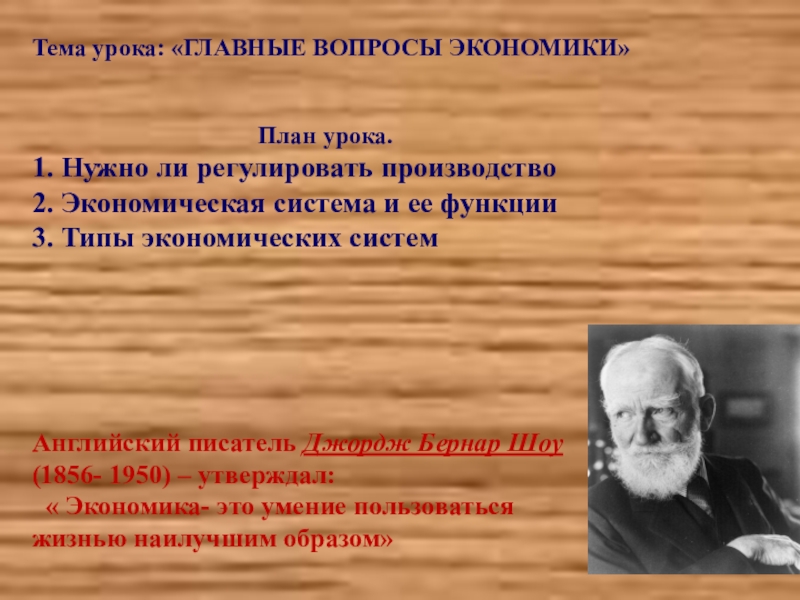 Тема урока: «ГЛАВНЫЕ ВОПРОСЫ ЭКОНОМИКИ»

План урока.

1. Нужно ли регулировать производство
2. Экономическая система и ее функции
3. Типы экономических систем

Английский писатель Джордж Бернар Шоу (1856- 1950) – утверждал:
« Экономика- это умение пользоваться жизнью наилучшим образом»